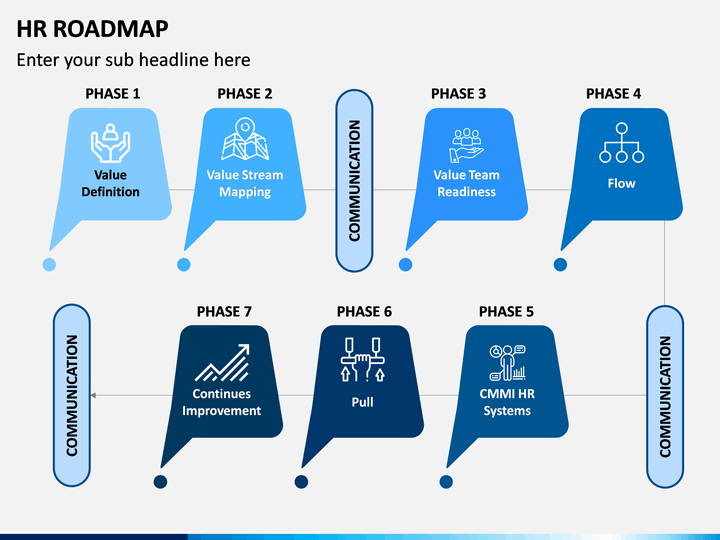 HR ROADMAP

Enter your sub headline here

PHASE 1

Value Definition

PHASE 2

Value Stream Mapping

COMMUNICATION

PHASE 3

Value Team Readiness

PHASE 4

Flow

COMMUNICATION

PHASE 5

CMMI HR Systems

PHASE 6

Pull

PHASE 7

Continues Improvement

COMMUNICATION